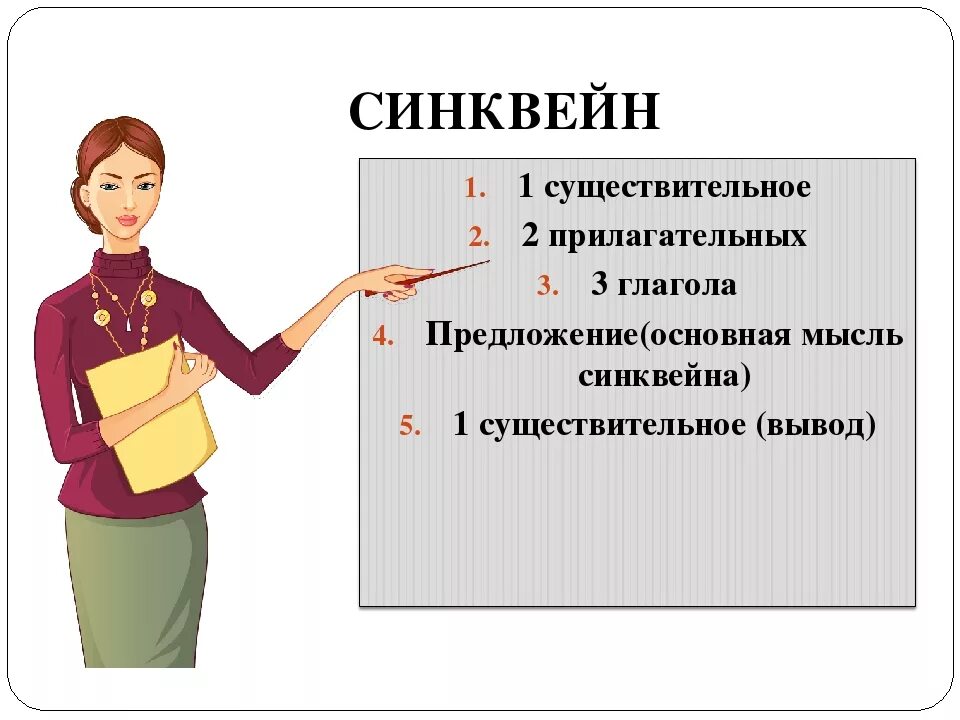 СИНКВЕЙН

1. 1 существительное
2. 2 прилагательных
3. 3 глагола
4. Предложение(основная мысль синквейна)
5. 1 существительное (вывод)